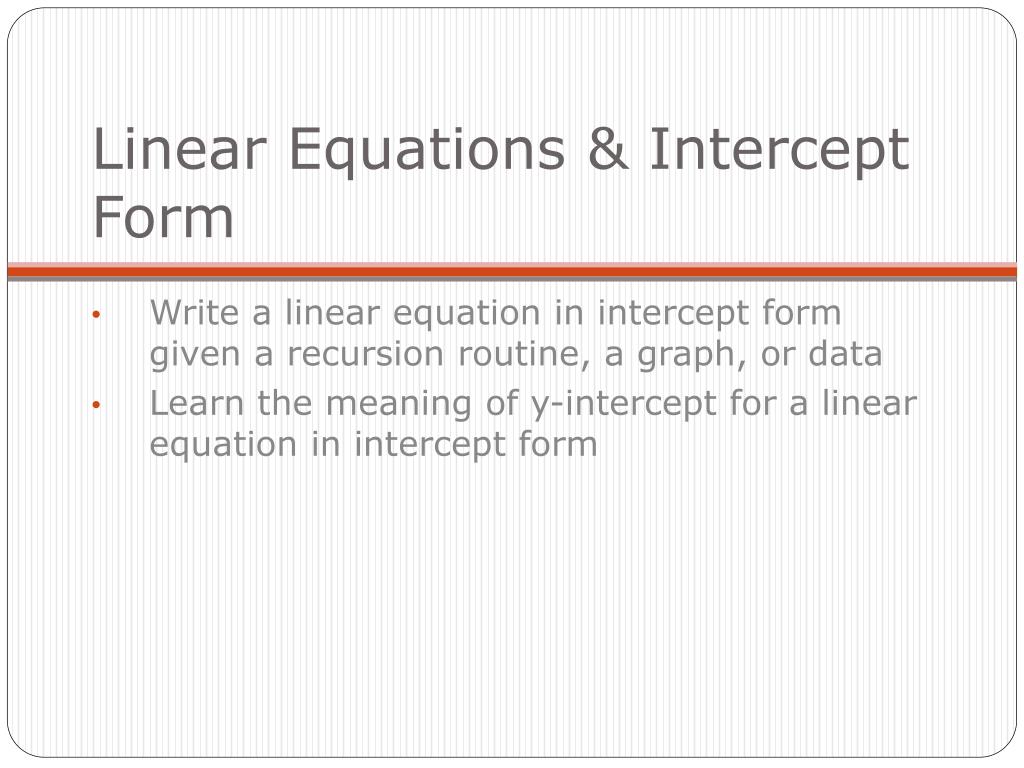 Linear Equations & Intercept Form

• Write a linear equation in intercept form given a recursion routine, a graph, or data
• Learn the meaning of y-intercept for a linear equation in intercept form